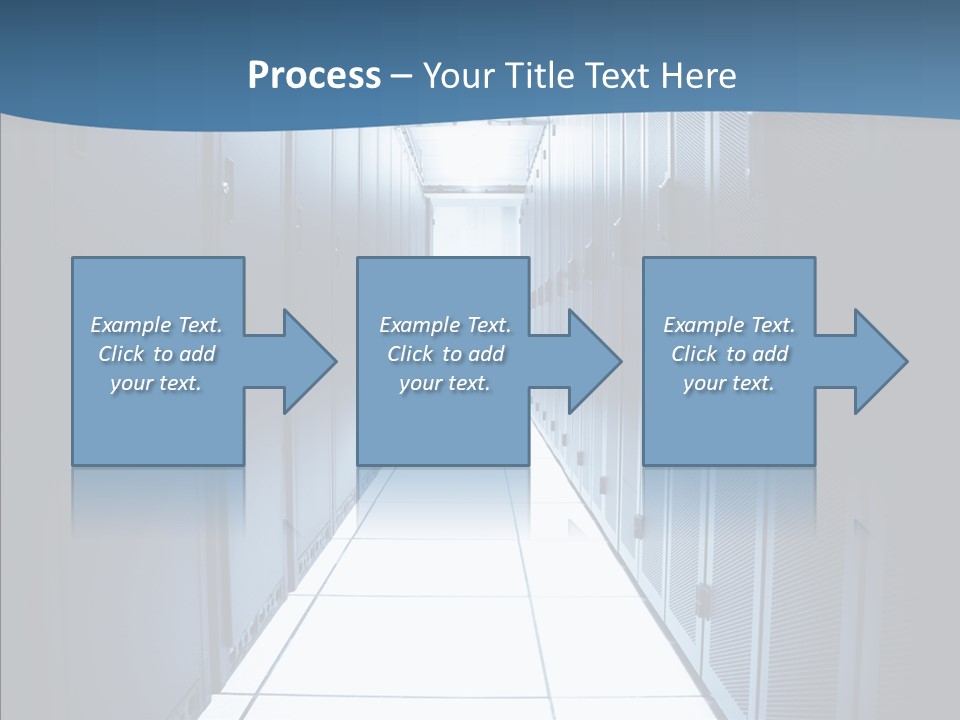 Process – Your Title Text Here

Example Text. Click to add your text.

Example Text. Click to add your text.

Example Text. Click to add your text.